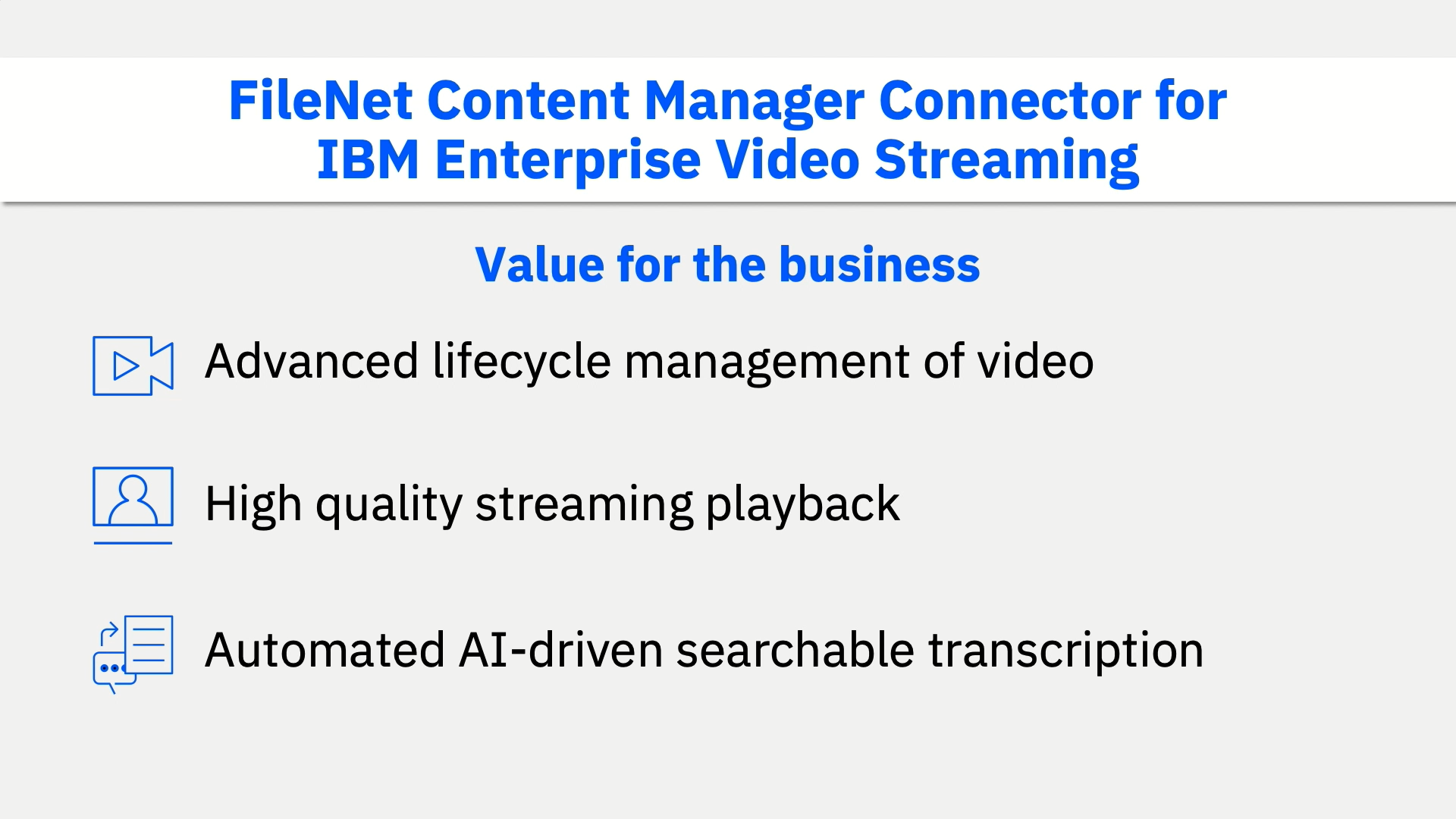 FileNet Content Manager Connector for IBM Enterprise Video Streaming

Value for the business

Advanced lifecycle management of video

High quality streaming playback

Automated AI-driven searchable transcription